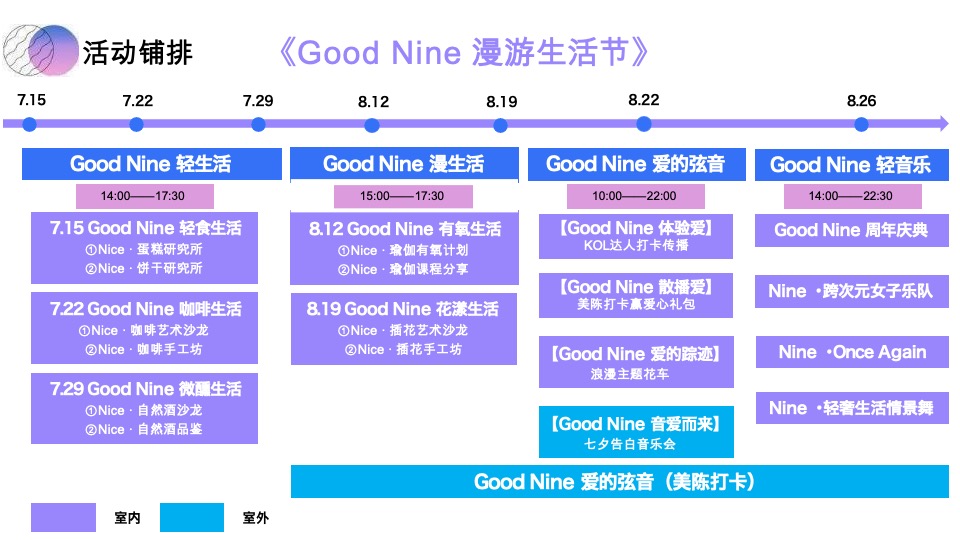 活动铺排

《Good Nine 漫游生活节》

7.15
7.22
7.29
8.12
8.19
8.22
8.26

Good Nine 轻生活
14:00——17:30

7.15 Good Nine 轻食生活
①Nice · 蛋糕研究所
②Nice · 饼干研究所

7.22 Good Nine 咖啡生活
①Nice · 咖啡艺术沙龙
②Nice · 咖啡手工坊

7.29 Good Nine 微醺生活
①Nice · 自然酒沙龙
②Nice · 自然酒品鉴

Good Nine 漫生活
15:00——17:30

8.12 Good Nine 有氧生活
①Nice · 瑜伽有氧计划
②Nice · 瑜伽课程分享

8.19 Good Nine 花漾生活
①Nice · 插花艺术沙龙
②Nice · 插花手工坊

Good Nine 爱的弦音
10:00——22:00

【Good Nine 体验爱】
KOL达人打卡传播

【Good Nine 散播爱】
美陈打卡赢爱心礼包

【Good Nine 爱的踪迹】
浪漫主题花车

【Good Nine 音爱而来】
七夕告白音乐会

Good Nine 轻音乐
14:00——22:30

Good Nine 周年庆典

Nine ·跨次元女子乐队

Nine ·Once Again

Nine ·轻奢生活情景舞

Good Nine 爱的弦音（美陈打卡）

室内
室外